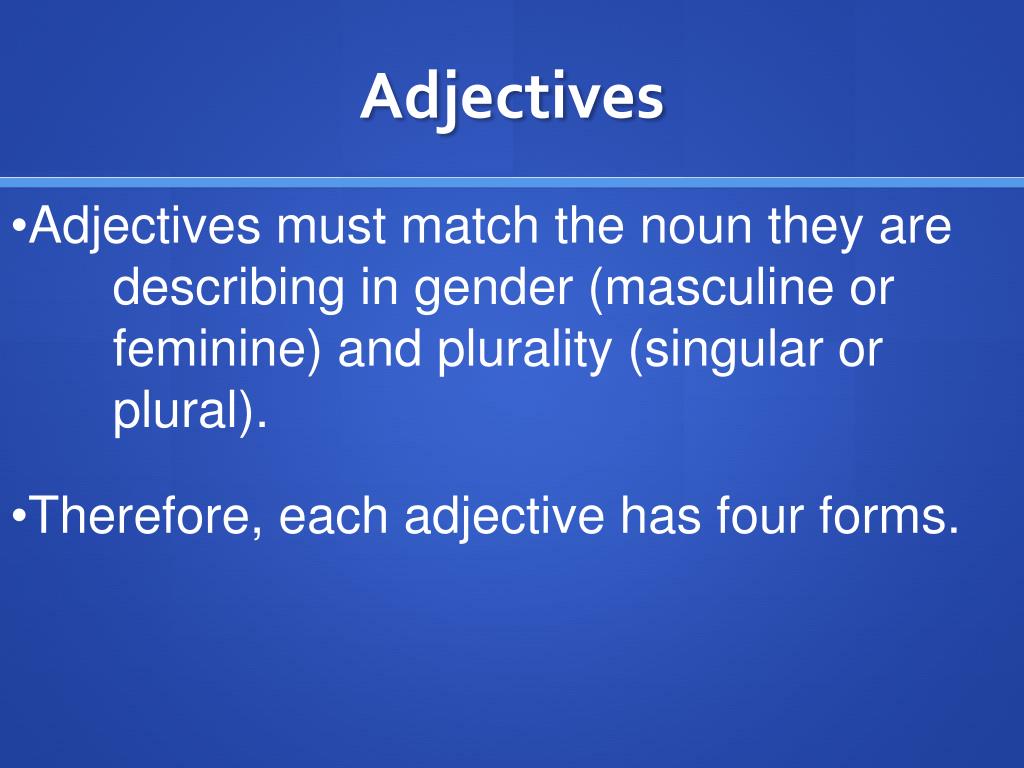 Adjectives

•Adjectives must match the noun they are describing in gender (masculine or feminine) and plurality (singular or plural).

•Therefore, each adjective has four forms.